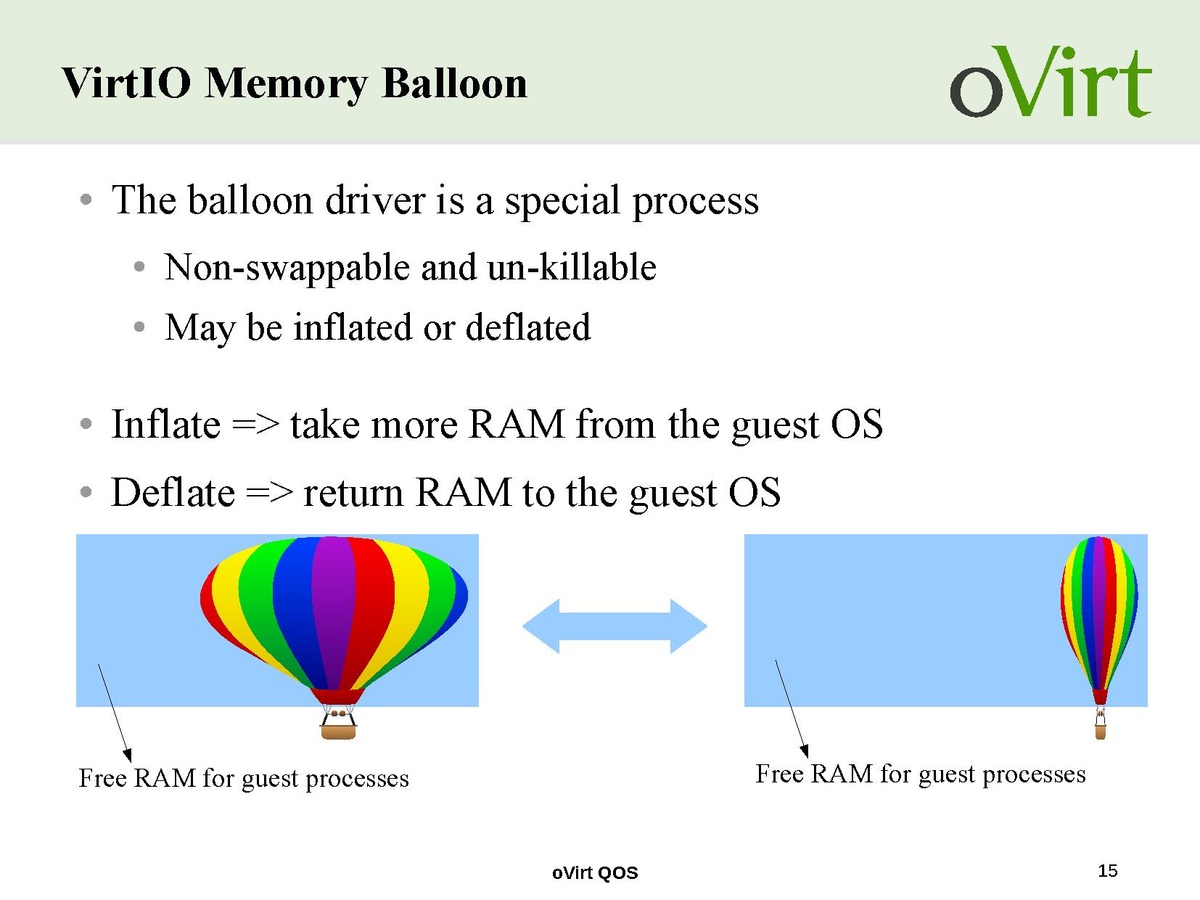 VirtIO Memory Balloon

oVirt

• The balloon driver is a special process

• Non-swappable and un-killable
• May be inflated or deflated

• Inflate => take more RAM from the guest OS
• Deflate => return RAM to the guest OS

Free RAM for guest processes

Free RAM for guest processes

oVirt QOS

15